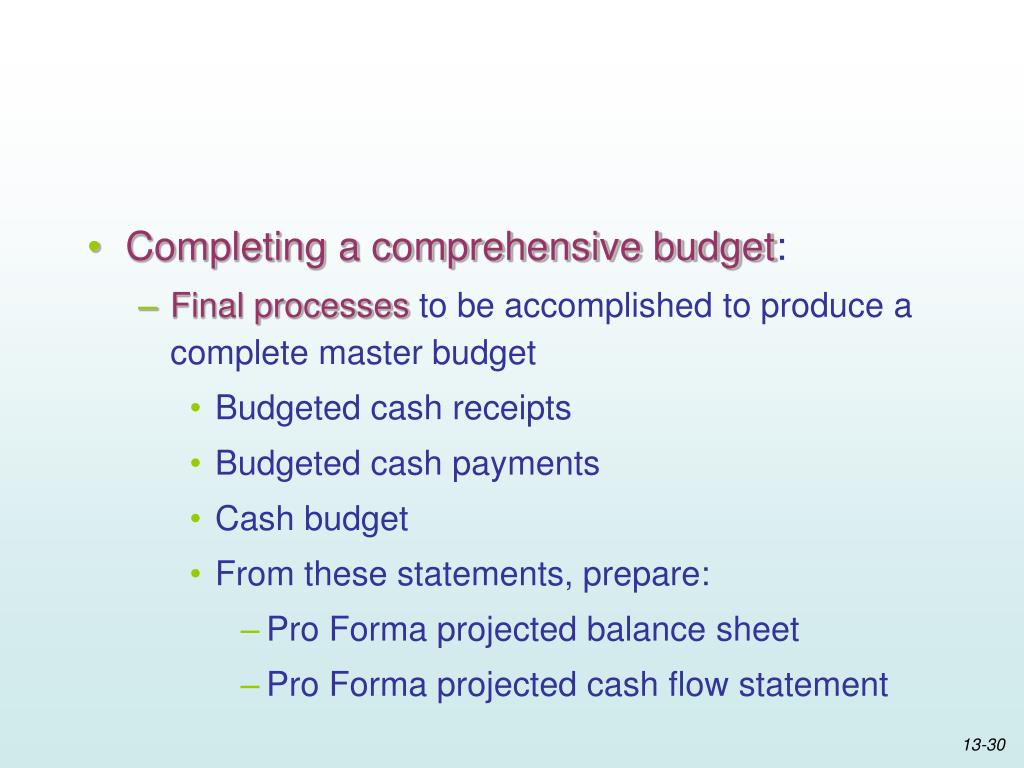 • Completing a comprehensive budget:
– Final processes to be accomplished to produce a complete master budget
• Budgeted cash receipts
• Budgeted cash payments
• Cash budget
• From these statements, prepare:
– Pro Forma projected balance sheet
– Pro Forma projected cash flow statement

13-30